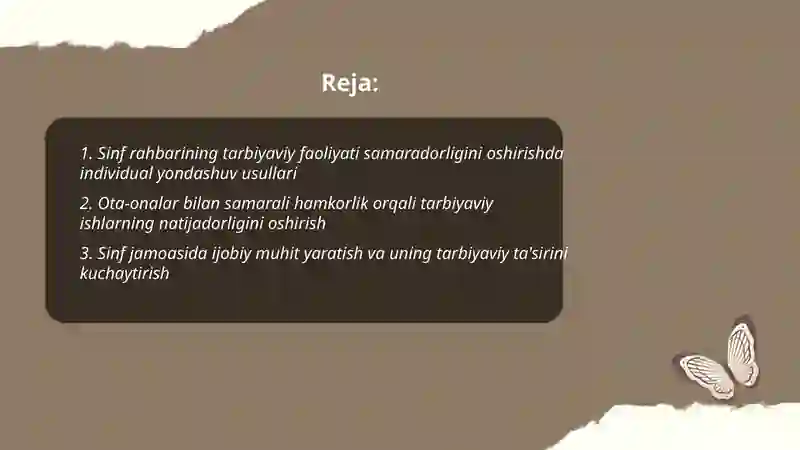 Reja:

1. Sinf rahbarining tarbiyaviy faoliyati samaradorligini oshirishda individual yondashuv usullari

2. Ota-onalar bilan samarali hamkorlik orqali tarbiyaviy ishlarning natijadorligini oshirish

3. Sinf jamoasida ijobiy muhit yaratish va uning tarbiyaviy ta'sirini kuchaytirish